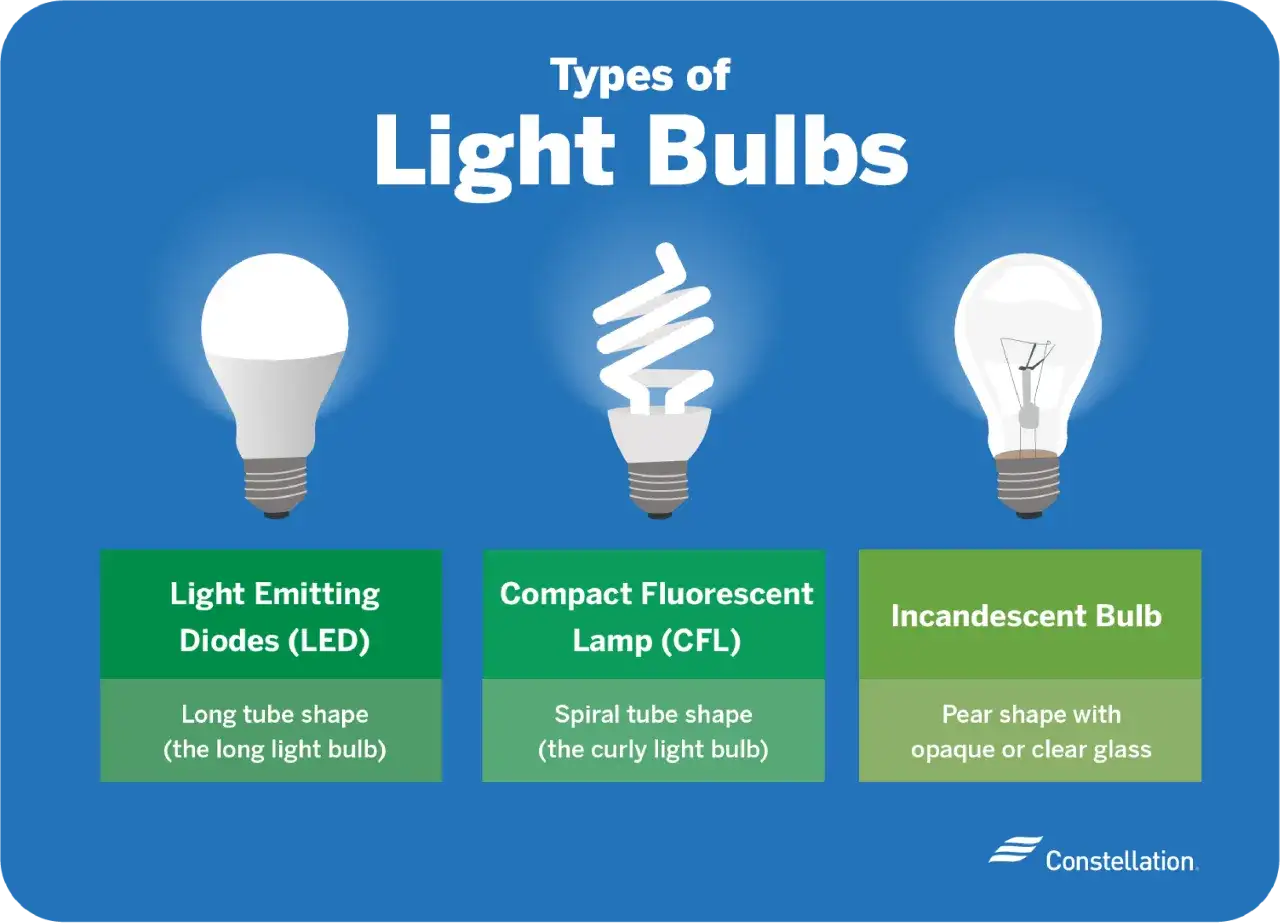 Types of
Light Bulbs

Light Emitting Diodes (LED)

Long tube shape (the long light bulb)

Compact Fluorescent Lamp (CFL)

Spiral tube shape (the curly light bulb)

Incandescent Bulb

Pear shape with opaque or clear glass

Constellation.